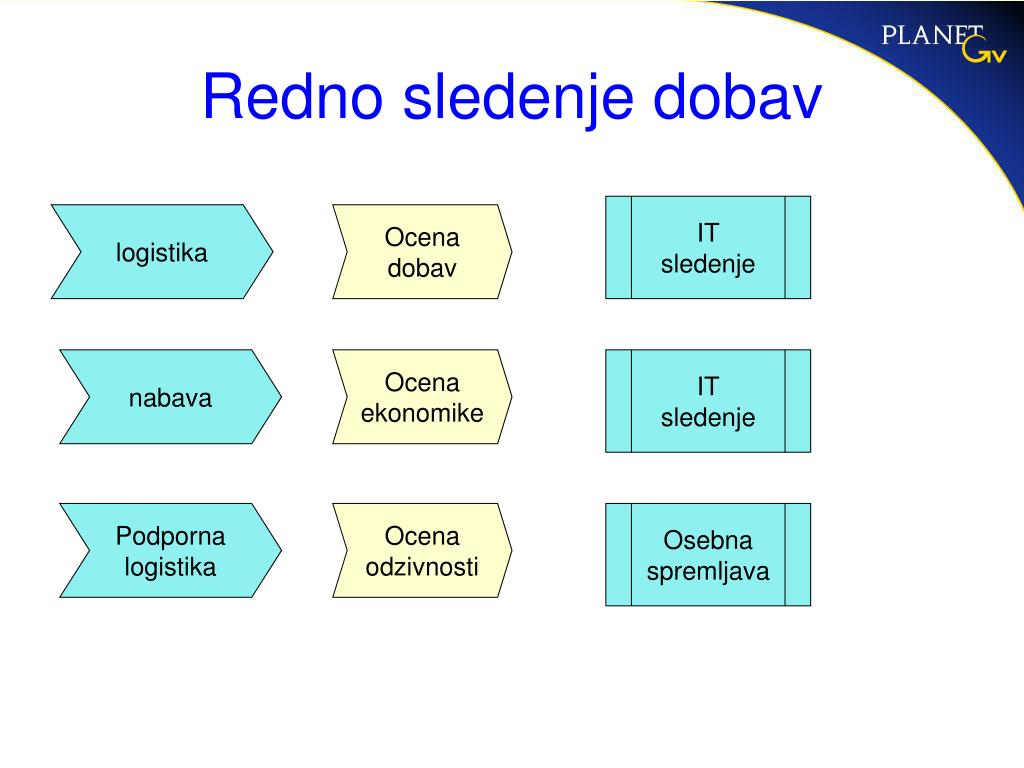 PLANET GV

Redno sledenje dobav

logistika

Ocena dobav

IT sledenje

nabava

Ocena ekonomike

IT sledenje

Podporna logistika

Ocena odzivnosti

Osebna spremljava